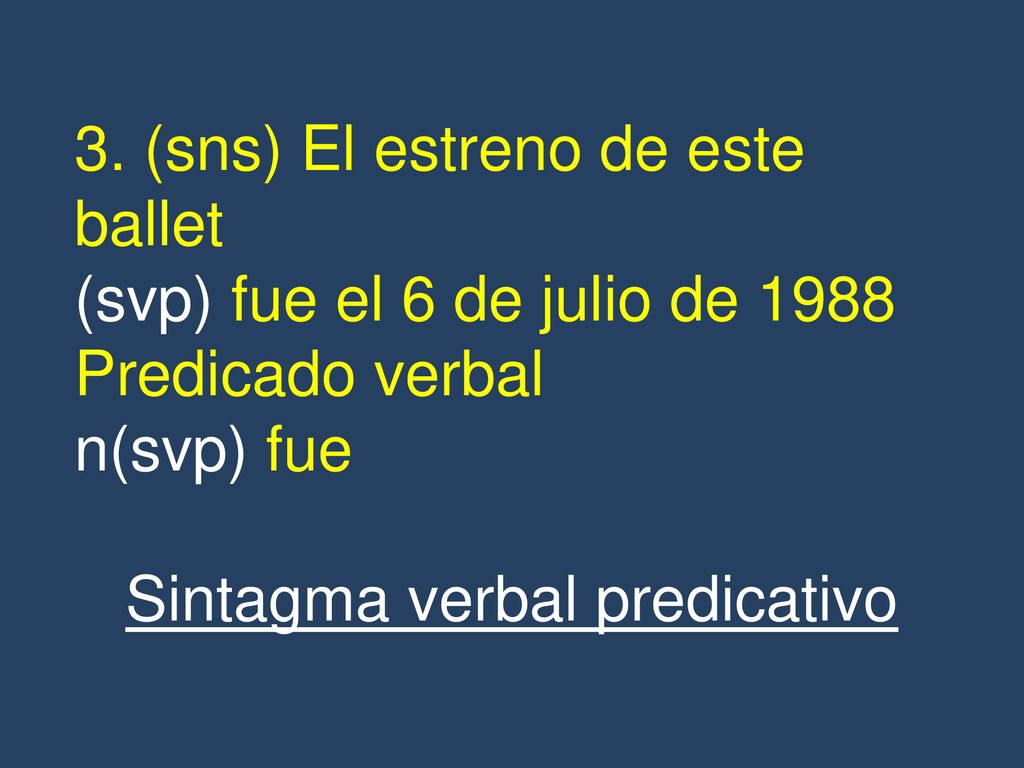 3. (sns) El estreno de este ballet
(svp) fue el 6 de julio de 1988
Predicado verbal
n(svp) fue

Sintagma verbal predicativo